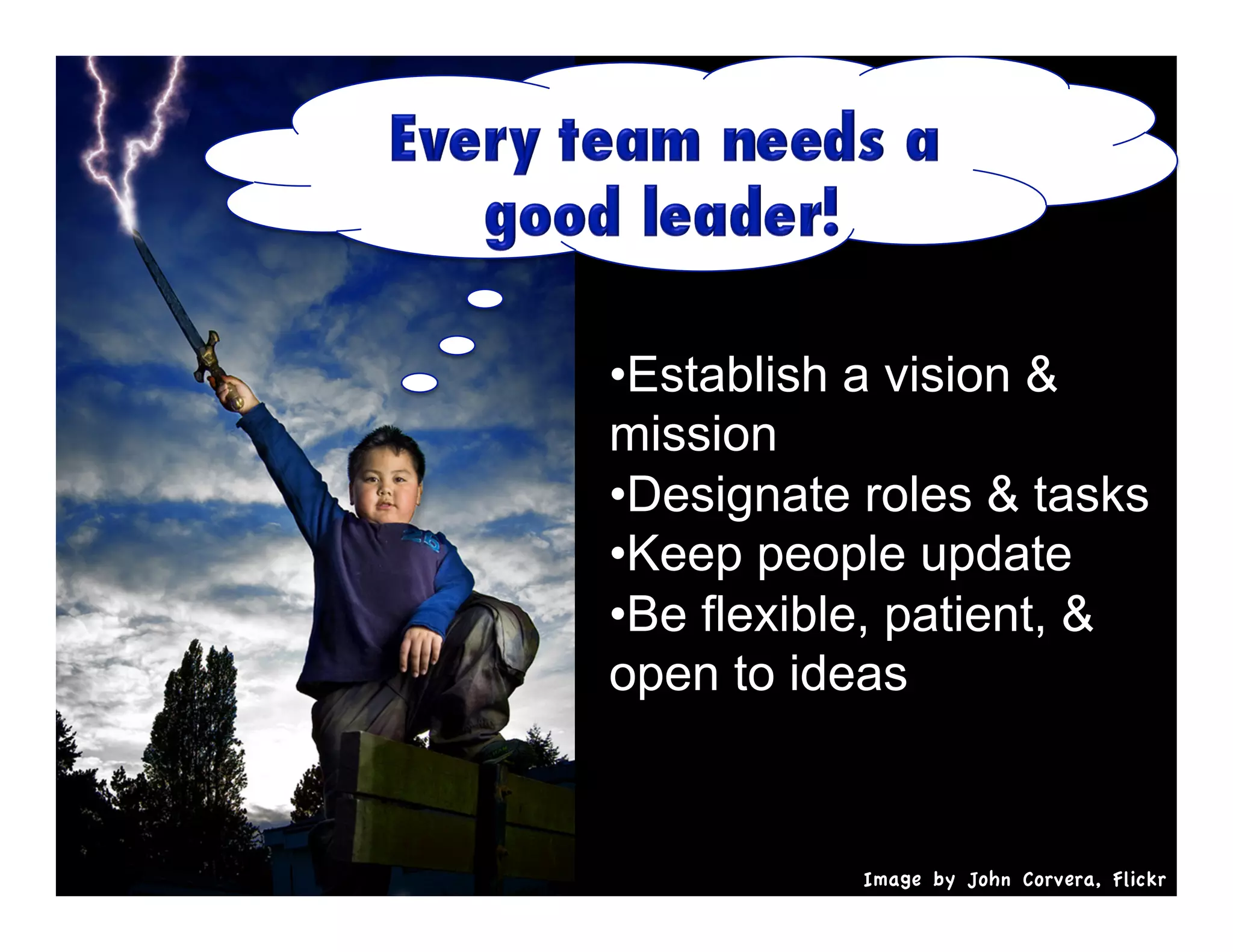 Every team needs a good leader!

•Establish a vision & mission
•Designate roles & tasks
•Keep people update
•Be flexible, patient, & open to ideas

Image by John Corvera, Flickr